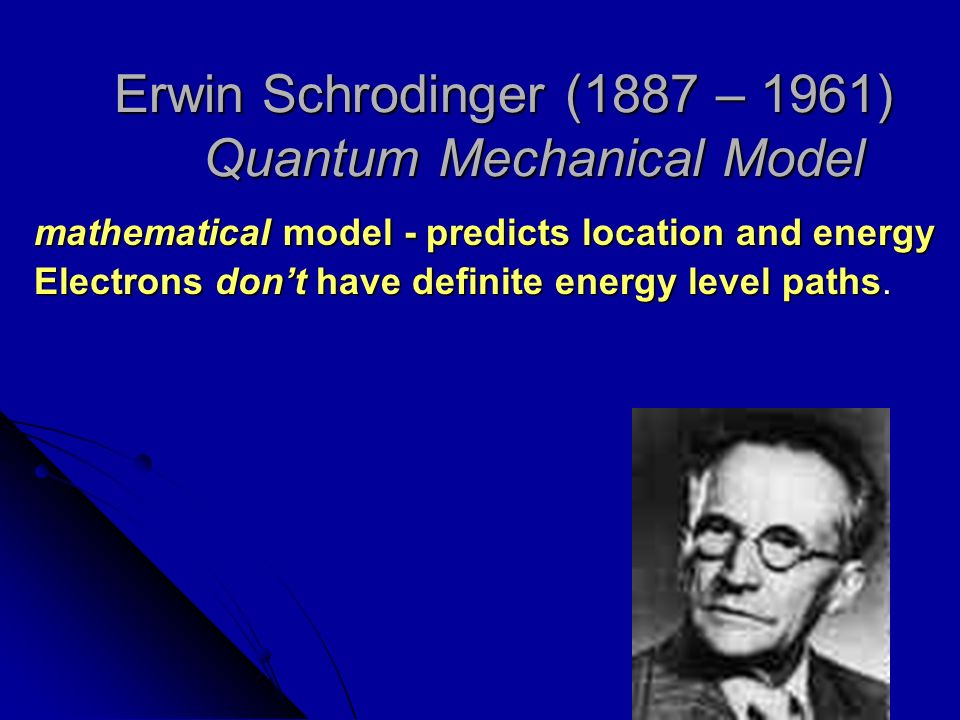 Erwin Schrodinger (1887 – 1961)
Quantum Mechanical Model

mathematical model - predicts location and energy
Electrons don’t have definite energy level paths.